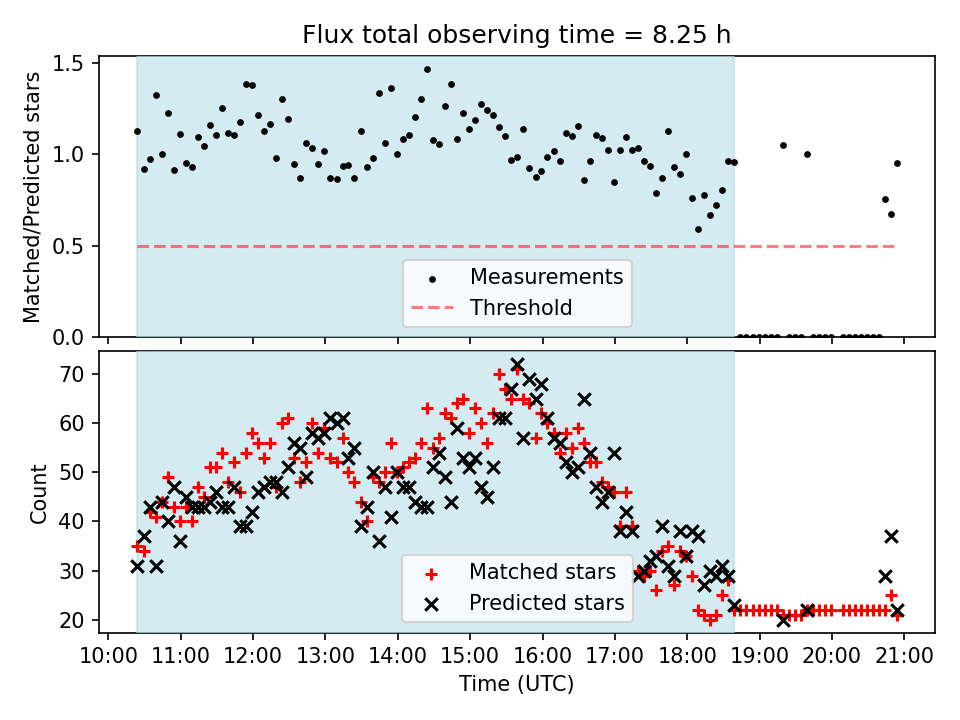 Flux total observing time = 8.25 h

Matched/Predicted stars

1.5
1.0
0.5
0.0

Measurements
Threshold

Count

70
60
50
40
30
20

Matched stars
Predicted stars

10:00 11:00 12:00 13:00 14:00 15:00 16:00 17:00 18:00 19:00 20:00 21:00
Time (UTC)